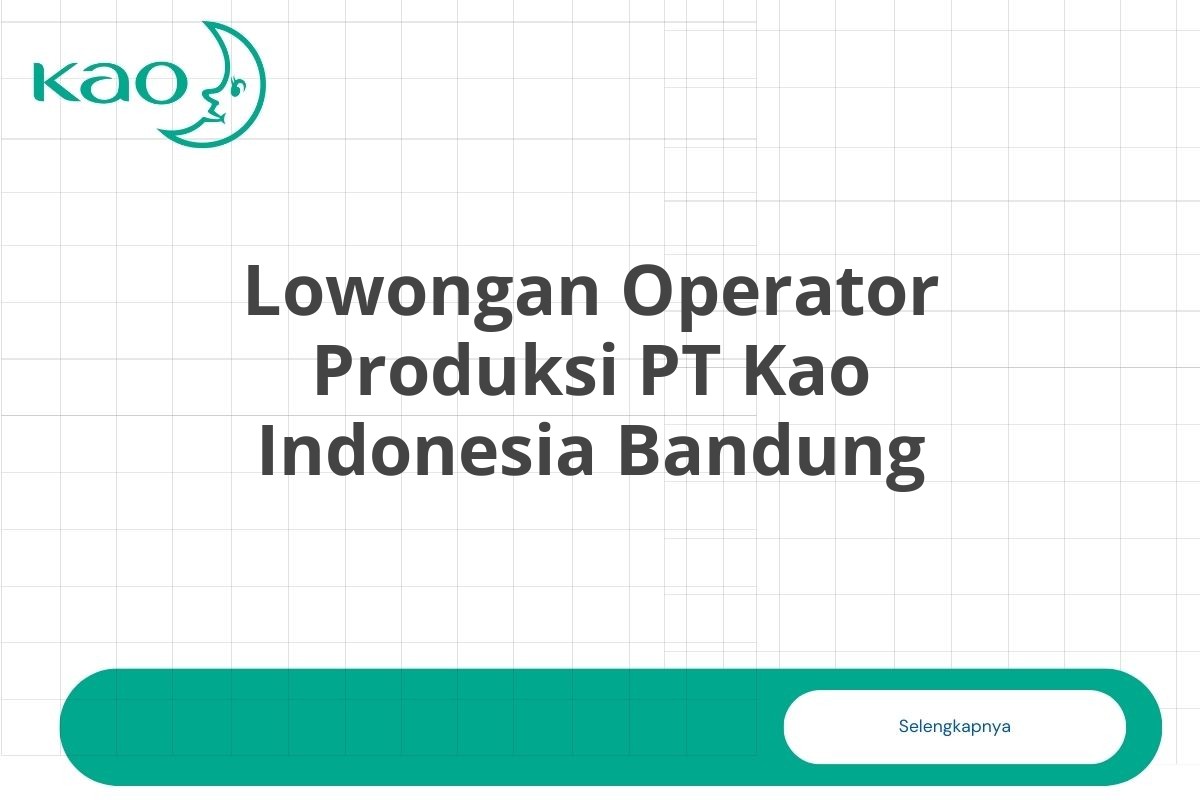 Kao

Lowongan Operator Produksi PT Kao Indonesia Bandung

Selengkapnya